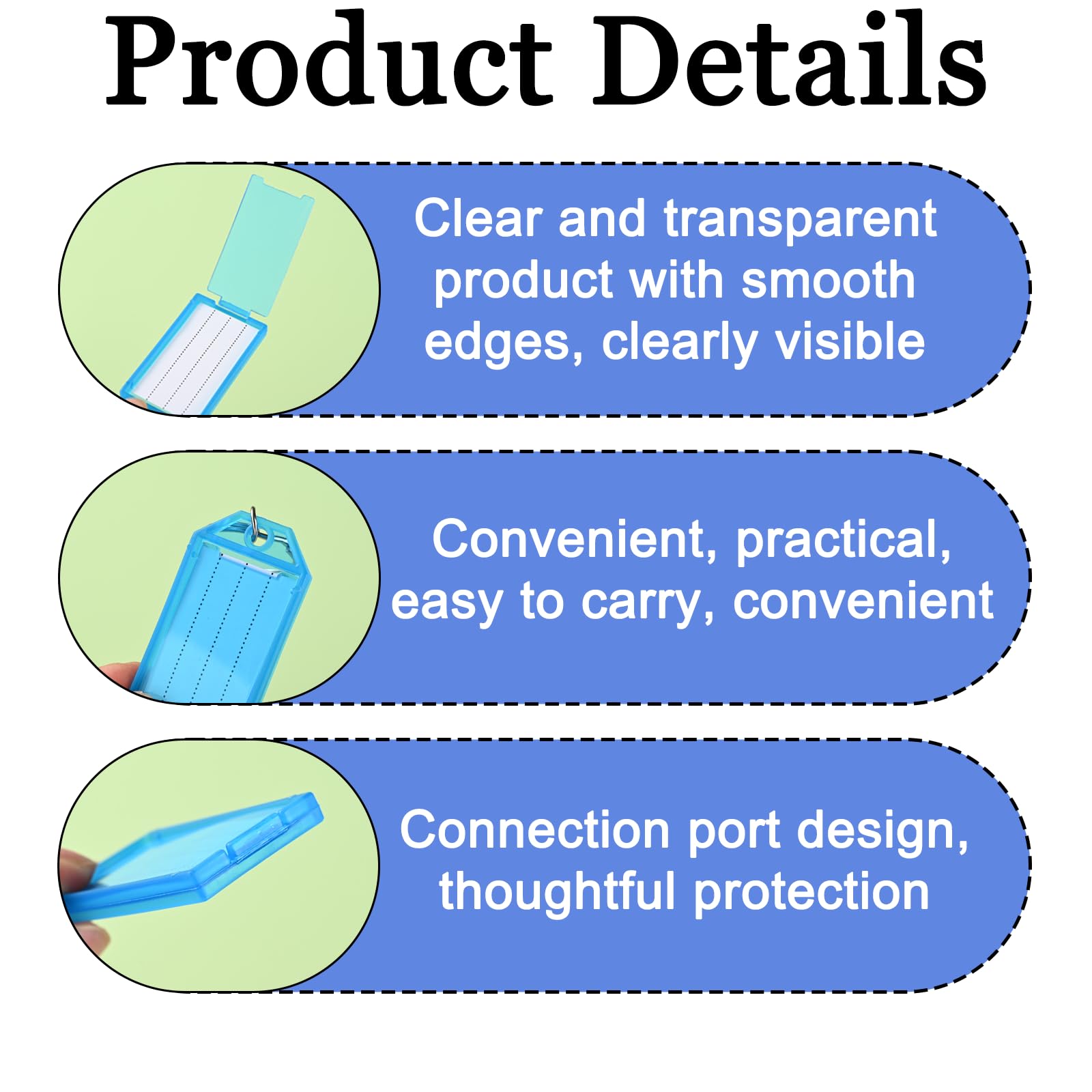 Product Details

Clear and transparent product with smooth edges, clearly visible

Convenient, practical, easy to carry, convenient

Connection port design, thoughtful protection